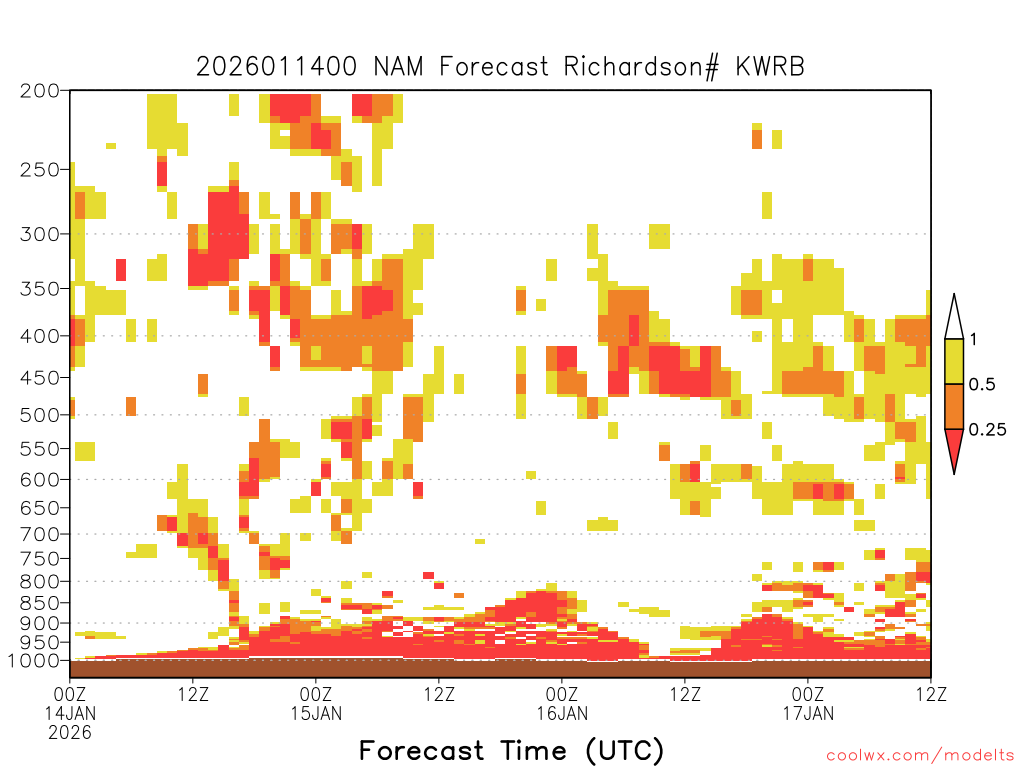 2026011400 NAM Forecast Richardson# KWRB

200
250
300
350
400
450
500
550
600
650
700
750
800
850
900
950
1000

1
0.5
0.25

00Z 14JAN 2026
12Z
00Z 15JAN
12Z
00Z 16JAN
12Z
00Z 17JAN
12Z

Forecast Time (UTC)

coolwx.com/modelts